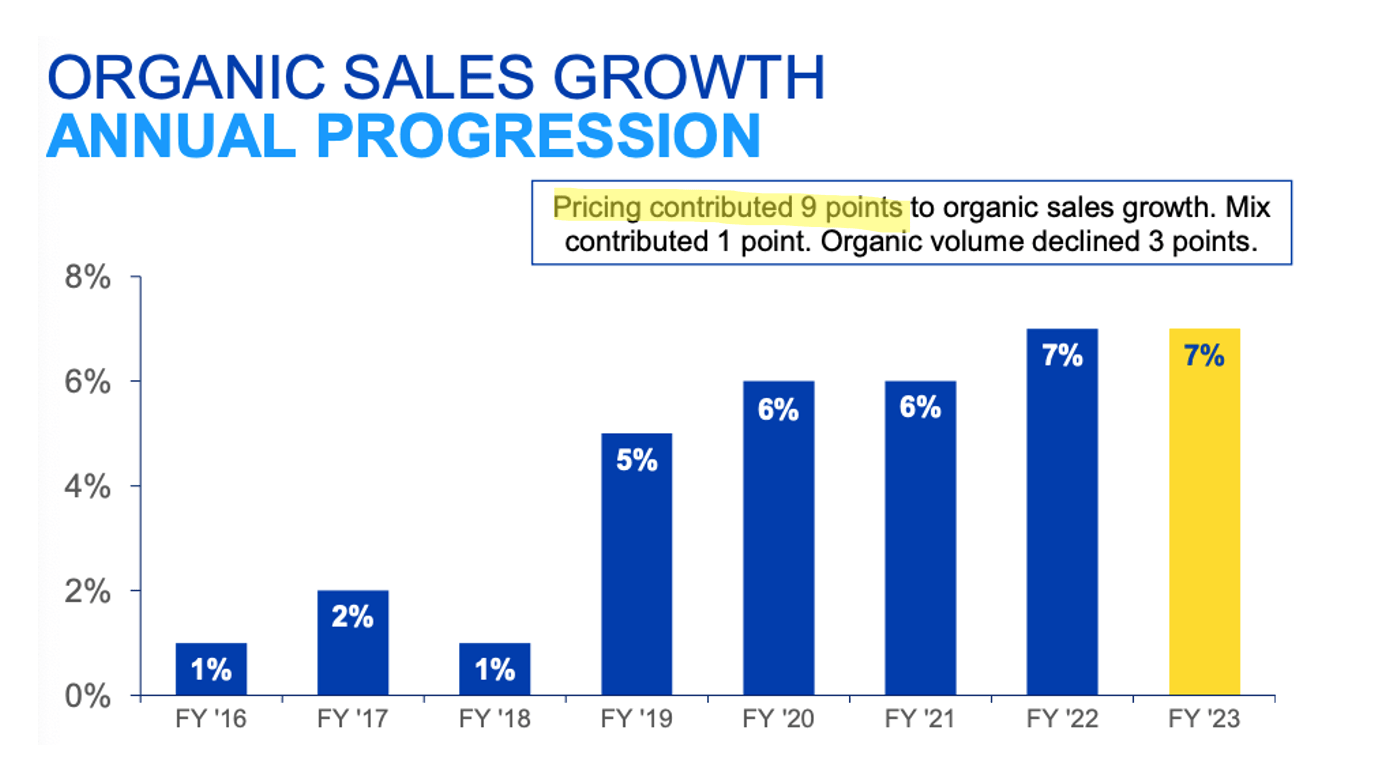 ORGANIC SALES GROWTH
ANNUAL PROGRESSION

Pricing contributed 9 points to organic sales growth. Mix contributed 1 point. Organic volume declined 3 points.

8%
6%
4%
2%
0%

1%
2%
1%
5%
6%
6%
7%
7%

FY '16
FY '17
FY '18
FY '19
FY '20
FY '21
FY '22
FY '23